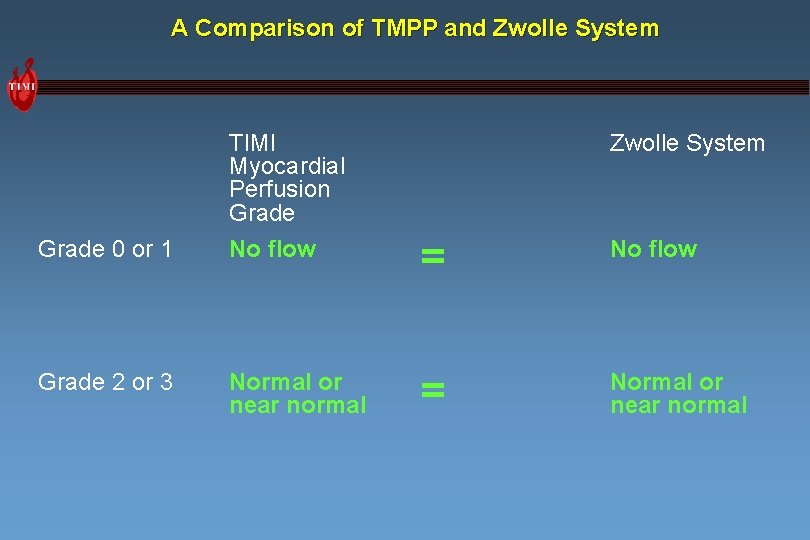 A Comparison of TMPP and Zwolle System

TIMI

| | TIMI Myocardial Perfusion Grade | | Zwolle System |
|---|---|---|---|
| Grade 0 or 1 | No flow | = | No flow |
| Grade 2 or 3 | Normal or near normal | = | Normal or near normal |